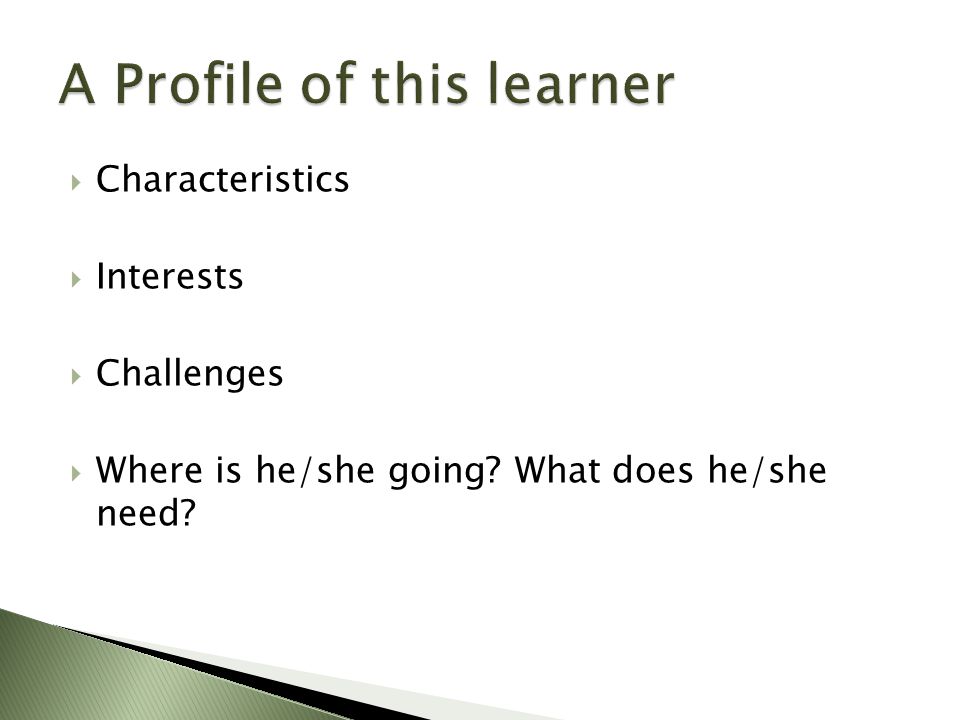 A Profile of this learner

Characteristics

Interests

Challenges

Where is he/she going? What does he/she need?